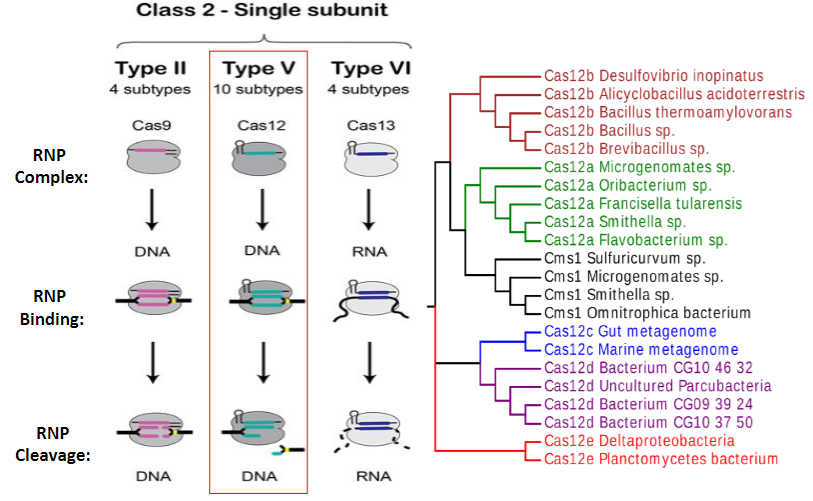 Class 2 - Single subunit

Type II
4 subtypes

Type V
10 subtypes

Type VI
4 subtypes

Cas9

Cas12

Cas13

RNP Complex:

DNA

DNA

RNA

RNP Binding:

RNP Cleavage:

DNA

DNA

RNA

Cas12b Desulfovibrio inopinatus
Cas12b Alicyclobacillus acidoterrestris
Cas12b Bacillus thermoamylovorans
Cas12b Bacillus sp.
Cas12b Brevibacillus sp.
Cas12a Microgenomates sp.
Cas12a Oribacterium sp.
Cas12a Francisella tularensis
Cas12a Smithella sp.
Cas12a Flavobacterium sp.
Cms1 Sulfuricurvum sp.
Cms1 Microgenomates sp.
Cms1 Smithella sp.
Cms1 Omnitrophica bacterium
Cas12c Gut metagenome
Cas12c Marine metagenome
Cas12d Bacterium CG10 46 32
Cas12d Uncultured Parcubacteria
Cas12d Bacterium CG09 39 24
Cas12d Bacterium CG10 37 50
Cas12e Deltaproteobacteria
Cas12e Planctomycetes bacterium